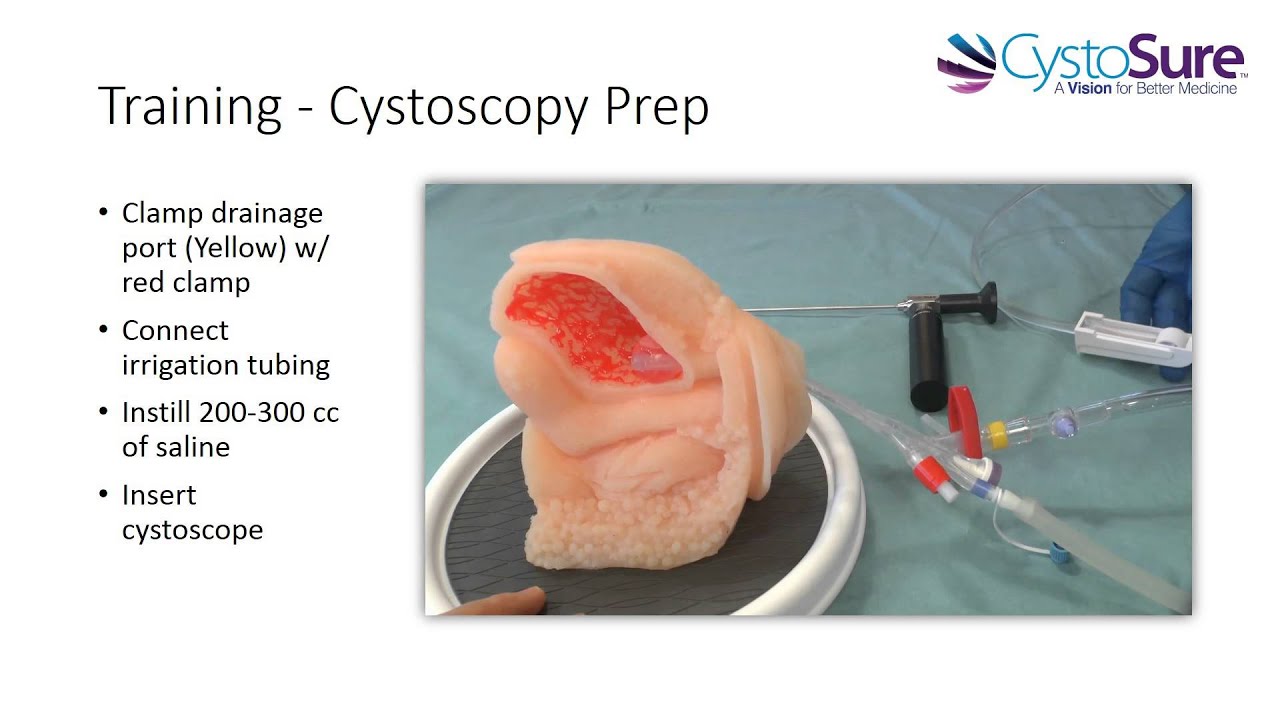 CystoSure™
A Vision for Better Medicine

Training - Cystoscopy Prep

• Clamp drainage port (Yellow) w/ red clamp
• Connect irrigation tubing
• Instill 200-300 cc of saline
• Insert cystoscope